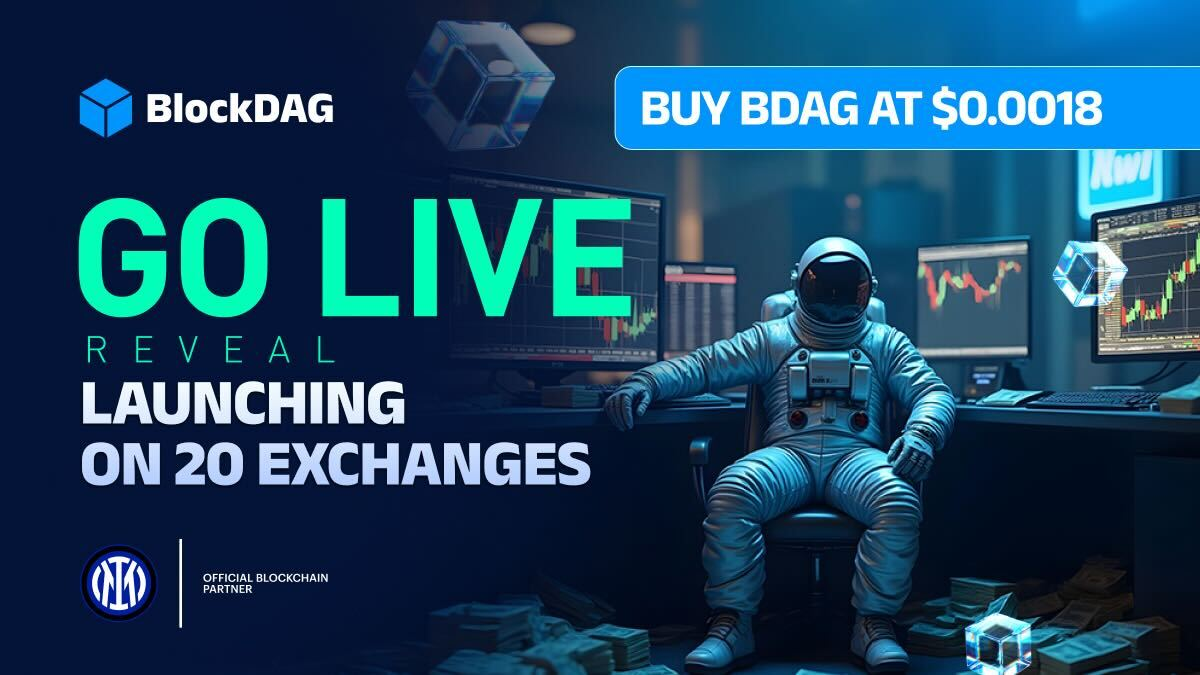 BlockDAG

BUY BDAG AT $0.0018

GO LIVE
REVEAL
LAUNCHING
ON 20 EXCHANGES

OFFICIAL BLOCKCHAIN PARTNER